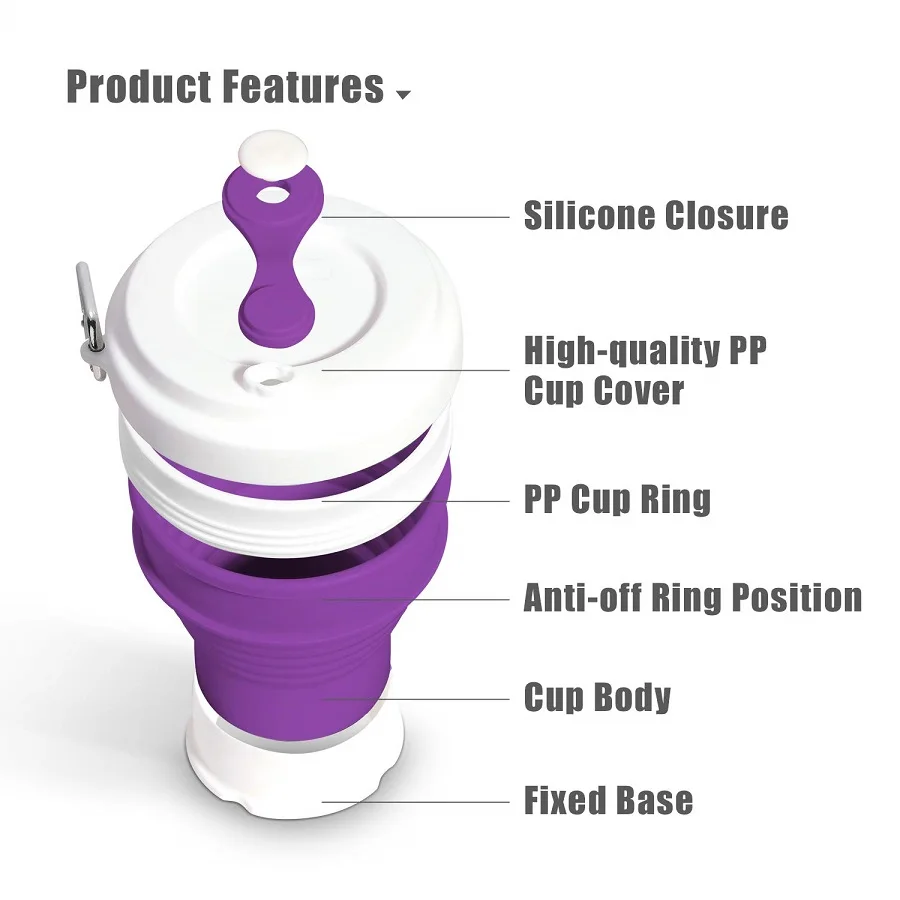 Product Features

Silicone Closure

High-quality PP Cup Cover

PP Cup Ring

Anti-off Ring Position

Cup Body

Fixed Base